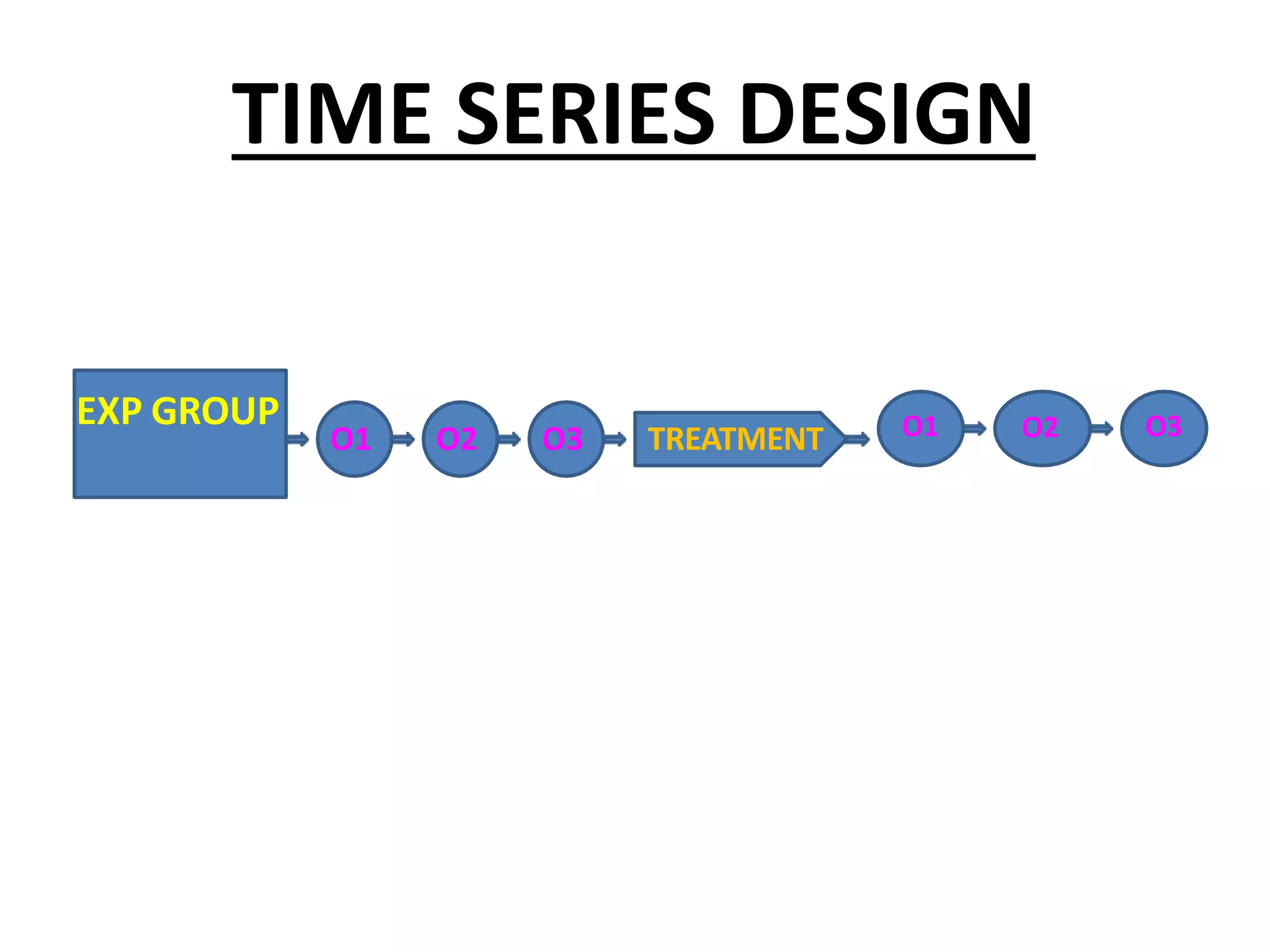 TIME SERIES DESIGN

EXP GROUP

O1

O2

O3

TREATMENT

O1

O2

O3